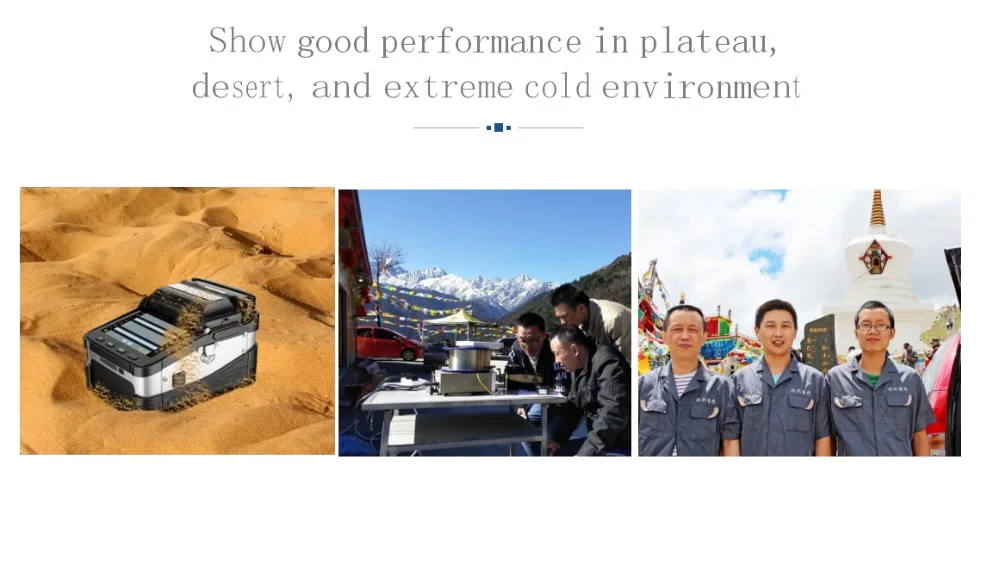 Show good performance in plateau, desert, and extreme cold environment